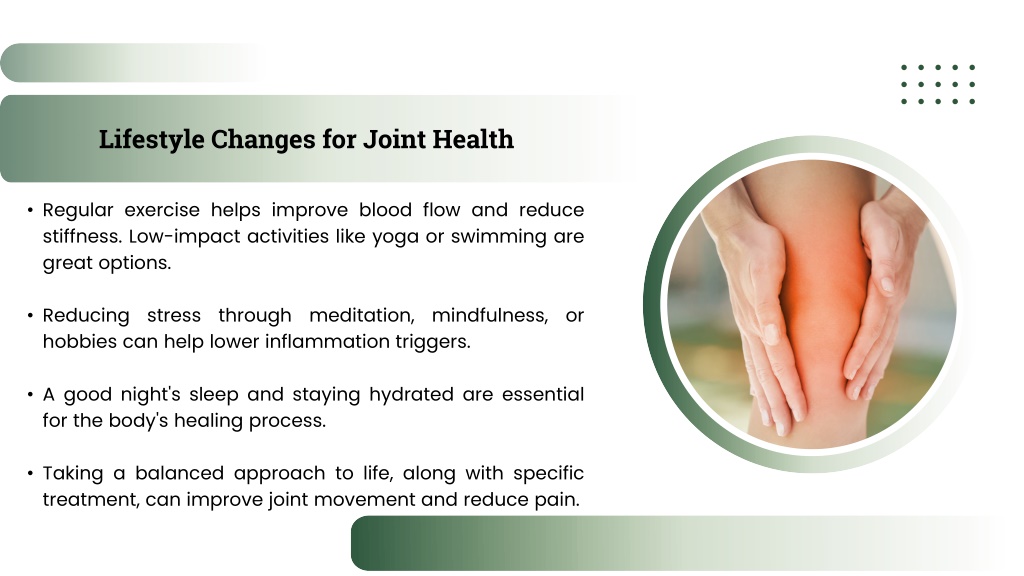 Lifestyle Changes for Joint Health

• Regular exercise helps improve blood flow and reduce stiffness. Low-impact activities like yoga or swimming are great options.

• Reducing stress through meditation, mindfulness, or hobbies can help lower inflammation triggers.

• A good night's sleep and staying hydrated are essential for the body's healing process.

• Taking a balanced approach to life, along with specific treatment, can improve joint movement and reduce pain.